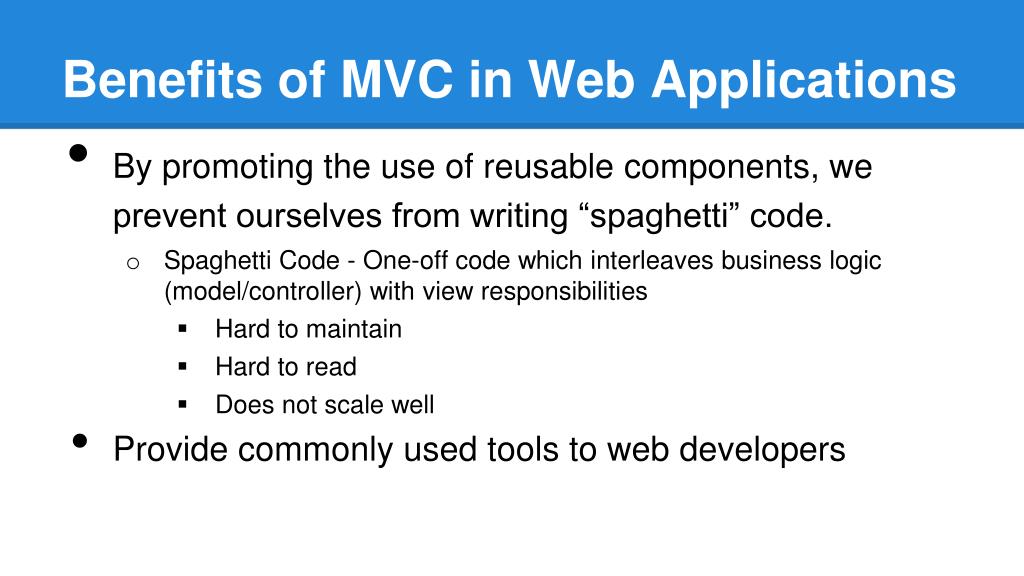 Benefits of MVC in Web Applications

• By promoting the use of reusable components, we prevent ourselves from writing “spaghetti” code.
  o Spaghetti Code - One-off code which interleaves business logic (model/controller) with view responsibilities
    ▪ Hard to maintain
    ▪ Hard to read
    ▪ Does not scale well
• Provide commonly used tools to web developers